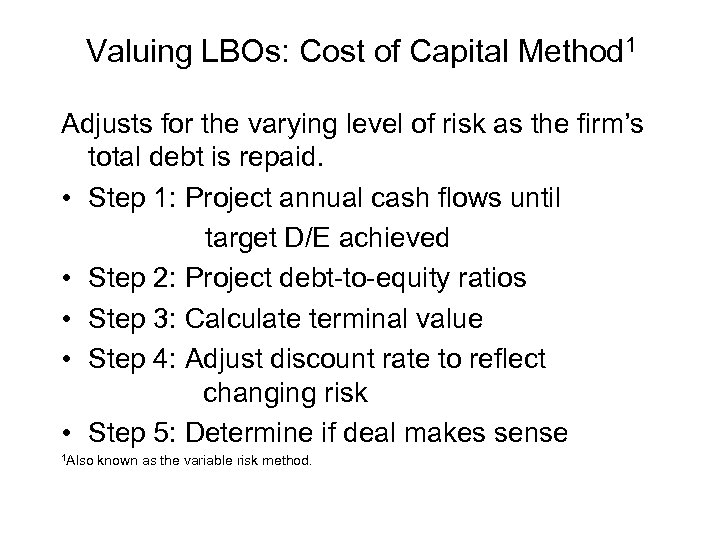 Valuing LBOs: Cost of Capital Method$^1$

Adjusts for the varying level of risk as the firm's total debt is repaid.

• Step 1: Project annual cash flows until target D/E achieved
• Step 2: Project debt-to-equity ratios
• Step 3: Calculate terminal value
• Step 4: Adjust discount rate to reflect changing risk
• Step 5: Determine if deal makes sense

$^1$Also known as the variable risk method.